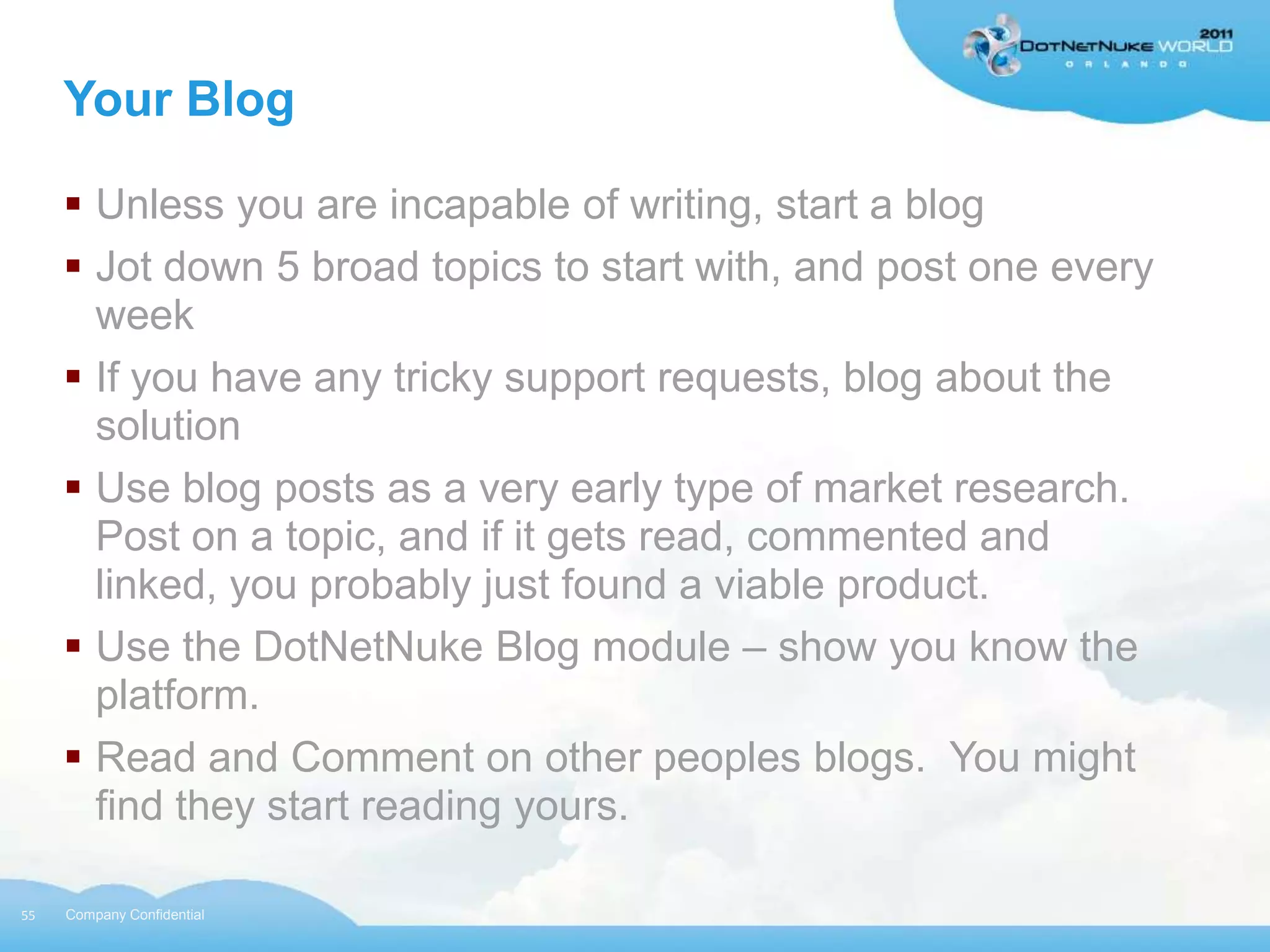 2011
DOTNETNUKE WORLD
ORLANDO

Your Blog

▪ Unless you are incapable of writing, start a blog
▪ Jot down 5 broad topics to start with, and post one every week
▪ If you have any tricky support requests, blog about the solution
▪ Use blog posts as a very early type of market research. Post on a topic, and if it gets read, commented and linked, you probably just found a viable product.
▪ Use the DotNetNuke Blog module – show you know the platform.
▪ Read and Comment on other peoples blogs.  You might find they start reading yours.

55 Company Confidential